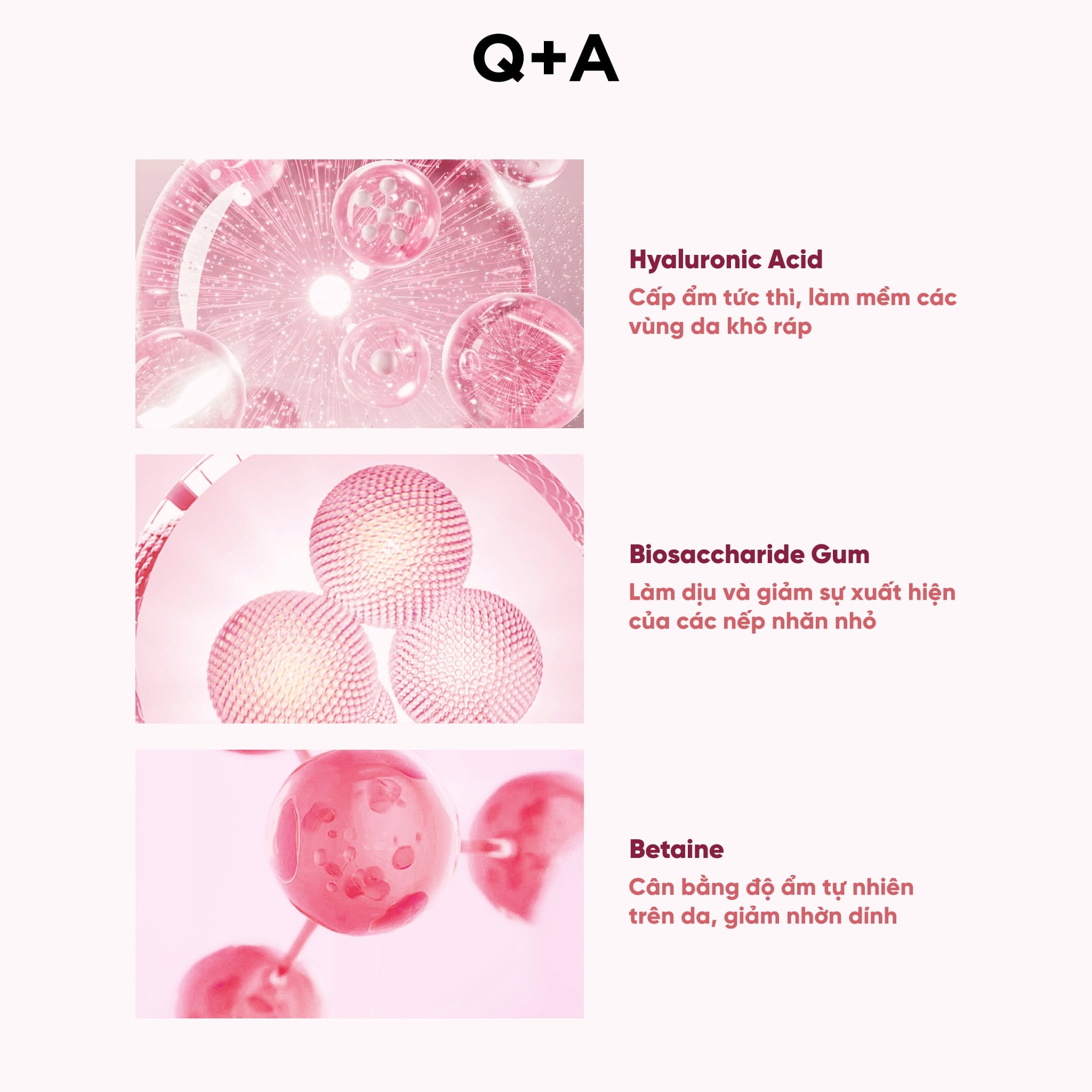 Q+A

Hyaluronic Acid

Cấp ẩm tức thì, làm mềm các vùng da khô ráp

Biosaccharide Gum

Làm dịu và giảm sự xuất hiện của các nếp nhăn nhỏ

Betaine

Cân bằng độ ẩm tự nhiên trên da, giảm nhờn dính